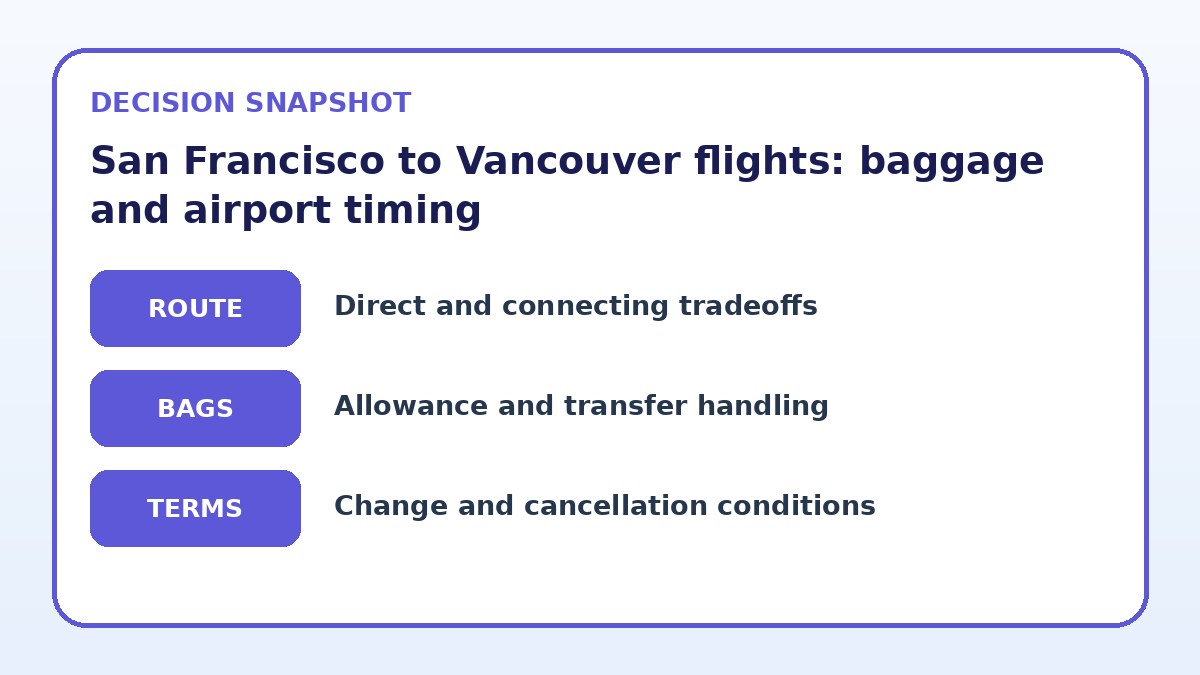 DECISION SNAPSHOT

San Francisco to Vancouver flights: baggage and airport timing

ROUTE

Direct and connecting tradeoffs

BAGS

Allowance and transfer handling

TERMS

Change and cancellation conditions